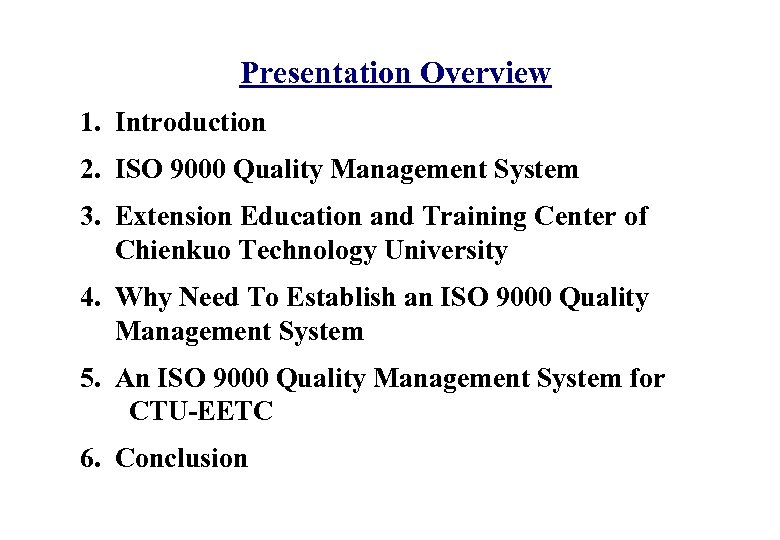 Presentation Overview

1. Introduction

2. ISO 9000 Quality Management System

3. Extension Education and Training Center of Chienkuo Technology University

4. Why Need To Establish an ISO 9000 Quality Management System

5. An ISO 9000 Quality Management System for CTU-EETC

6. Conclusion